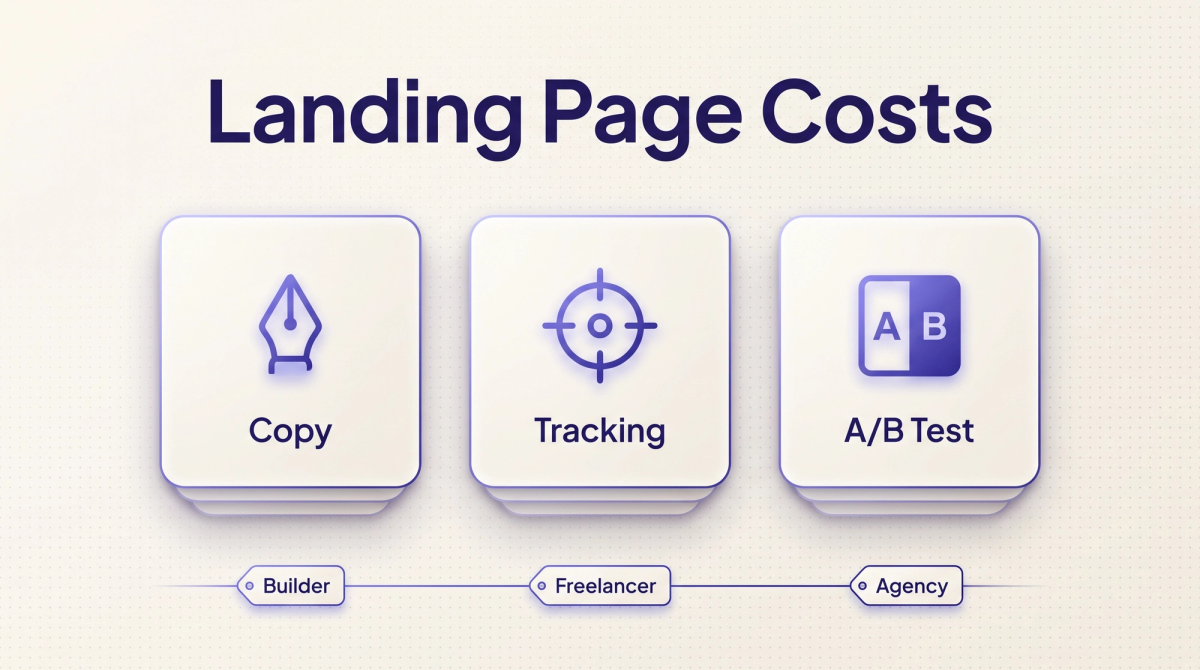 Landing Page Costs

Copy

Tracking

A B

A/B Test

Builder

Freelancer

Agency